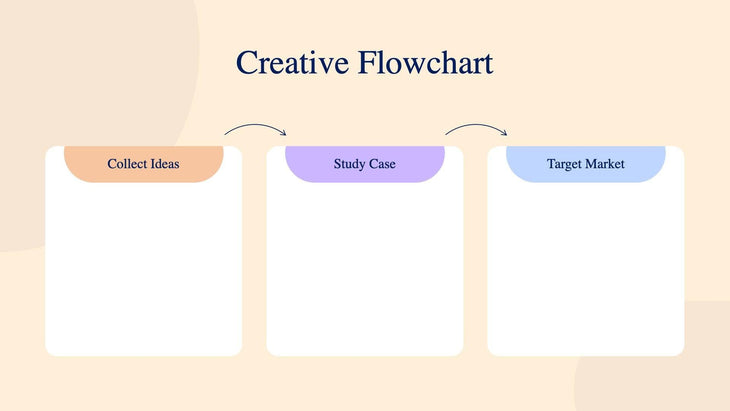 Creative Flowchart

Collect Ideas

Study Case

Target Market